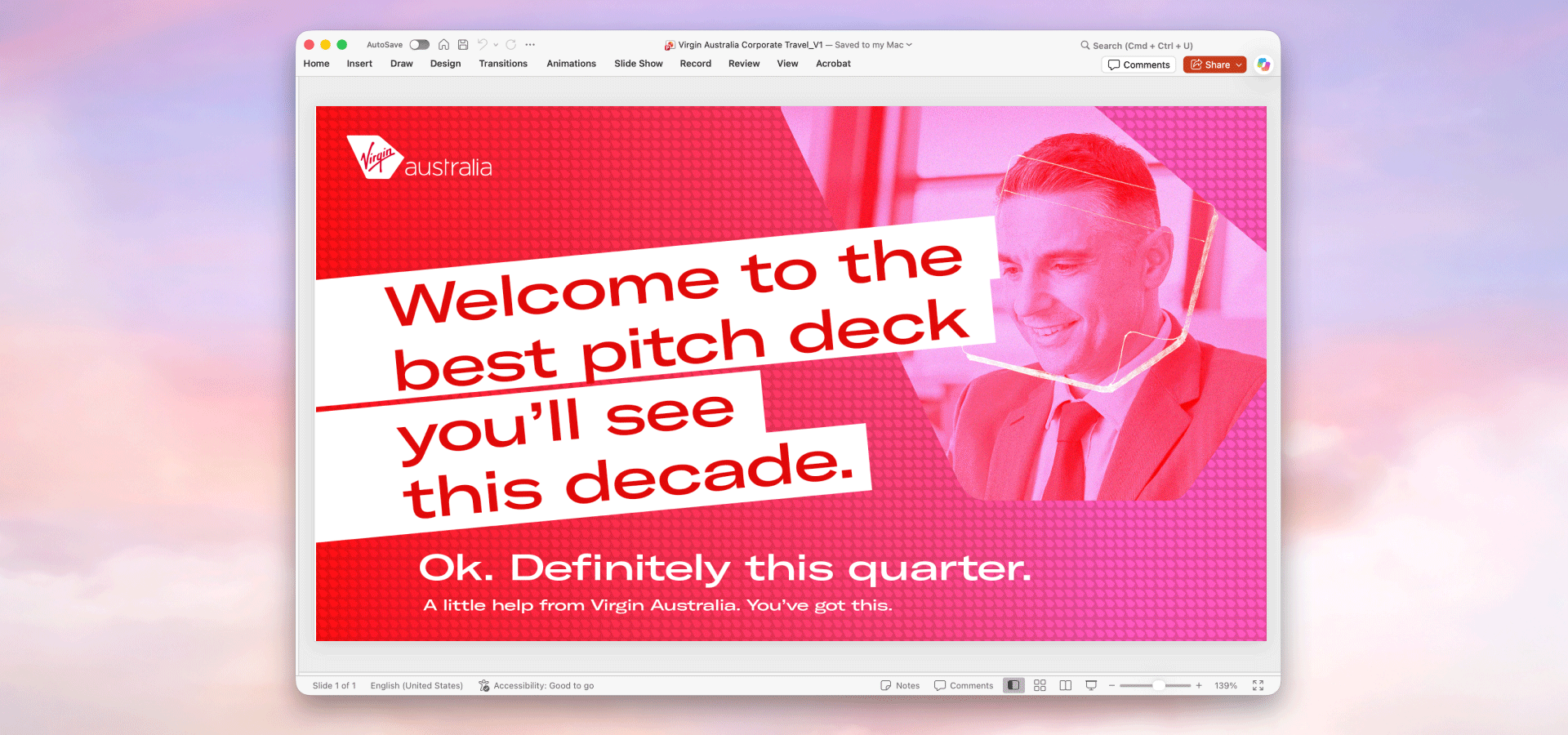 AutoSave

Virgin Australia Corporate Travel_V1 — Saved to my Mac

Search (Cmd + Ctrl + U)

Home Insert Draw Design Transitions Animations Slide Show Record Review View Acrobat

Comments Share

Virgin australia

Welcome to the best pitch deck you'll see this decade.

Ok. Definitely this quarter.

A little help from Virgin Australia. You've got this.

Slide 1 of 1 English (United States) Accessibility: Good to go

Notes Comments 139%